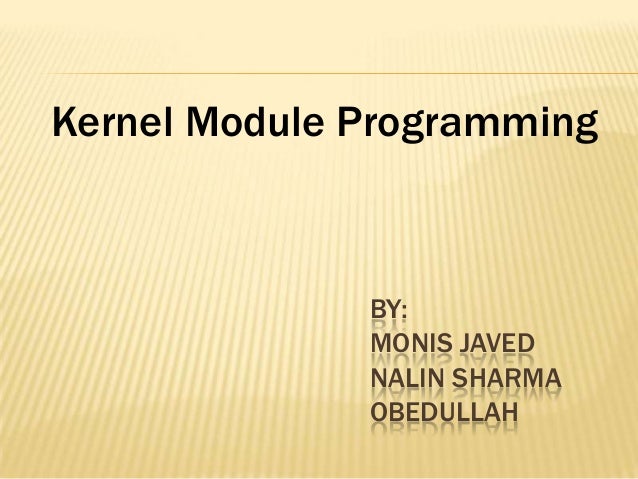 Kernel Module Programming

BY:
MONIS JAVED
NALIN SHARMA
OBEDULLAH